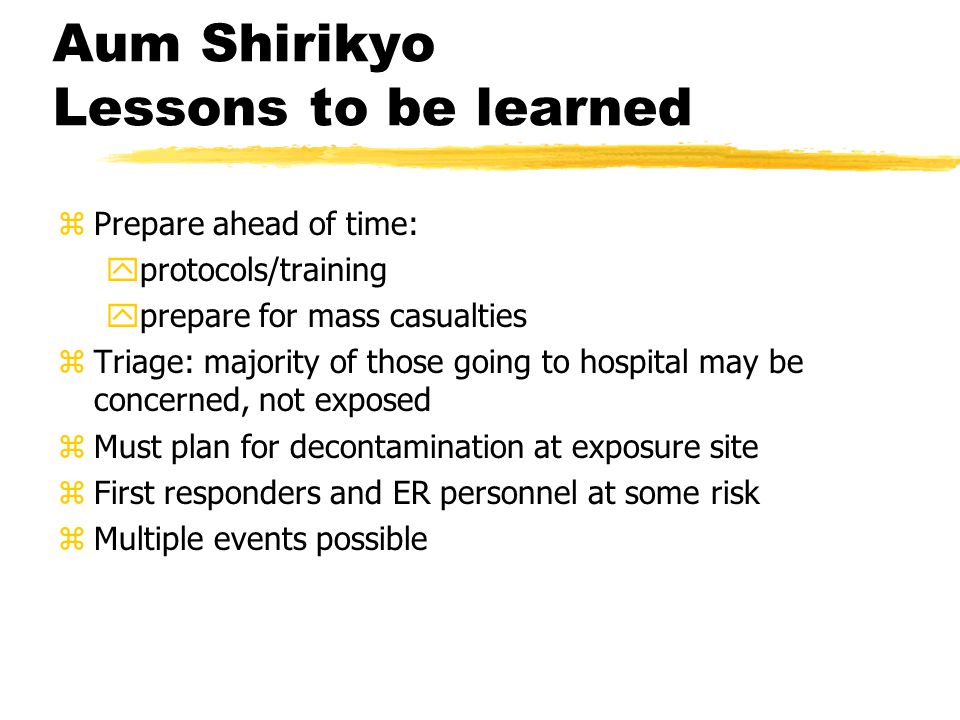 Aum Shirikyo
Lessons to be learned

⌘ Prepare ahead of time:
 protocols/training
 prepare for mass casualties
⌘ Triage: majority of those going to hospital may be concerned, not exposed
⌘ Must plan for decontamination at exposure site
⌘ First responders and ER personnel at some risk
⌘ Multiple events possible